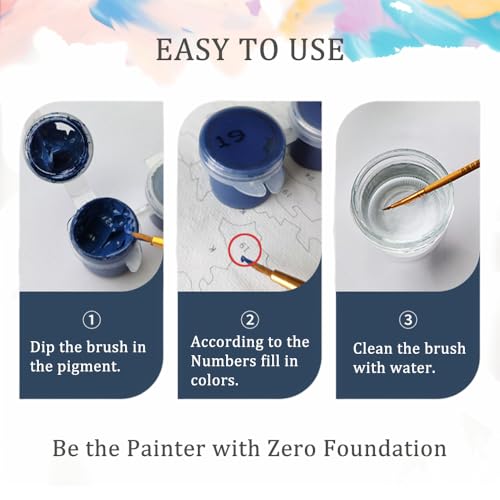 EASY TO USE

19

19

①
Dip the brush in the pigment.

②
According to the Numbers fill in colors.

③
Clean the brush with water.

Be the Painter with Zero Foundation